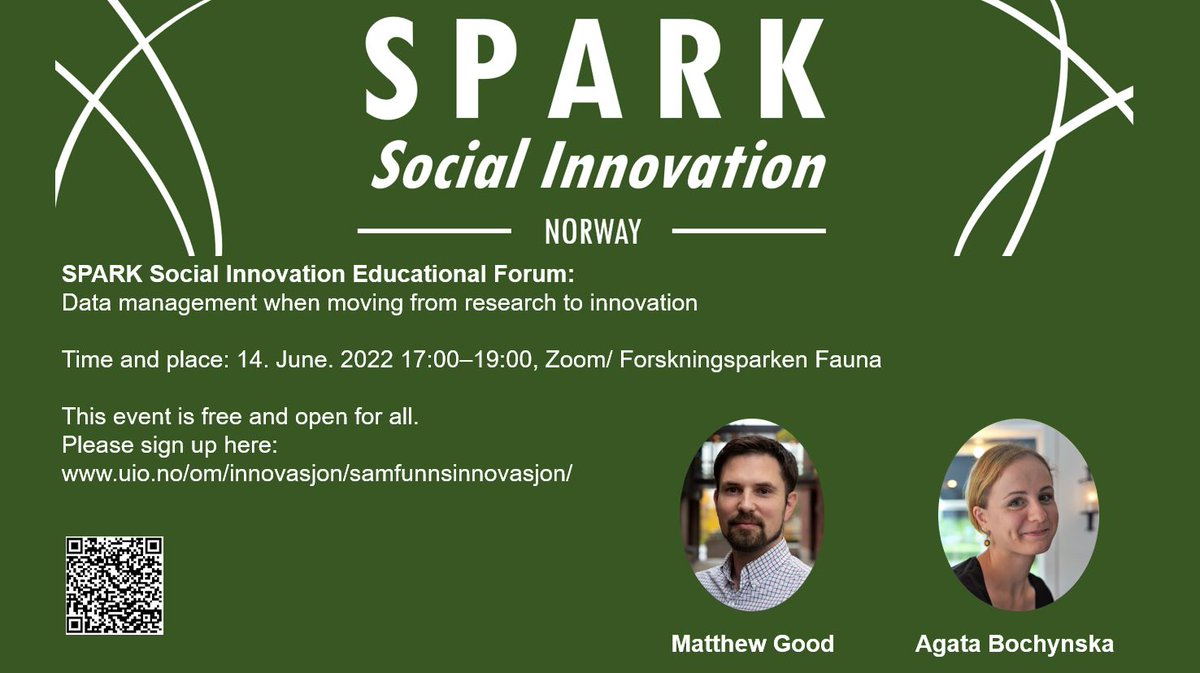 SPARK
Social Innovation
NORWAY

SPARK Social Innovation Educational Forum:
Data management when moving from research to innovation

Time and place: 14. June. 2022 17:00–19:00, Zoom/ Forskningsparken Fauna

This event is free and open for all.
Please sign up here:
www.uio.no/om/innovasjon/samfunnsinnovasjon/

Matthew Good

Agata Bochynska